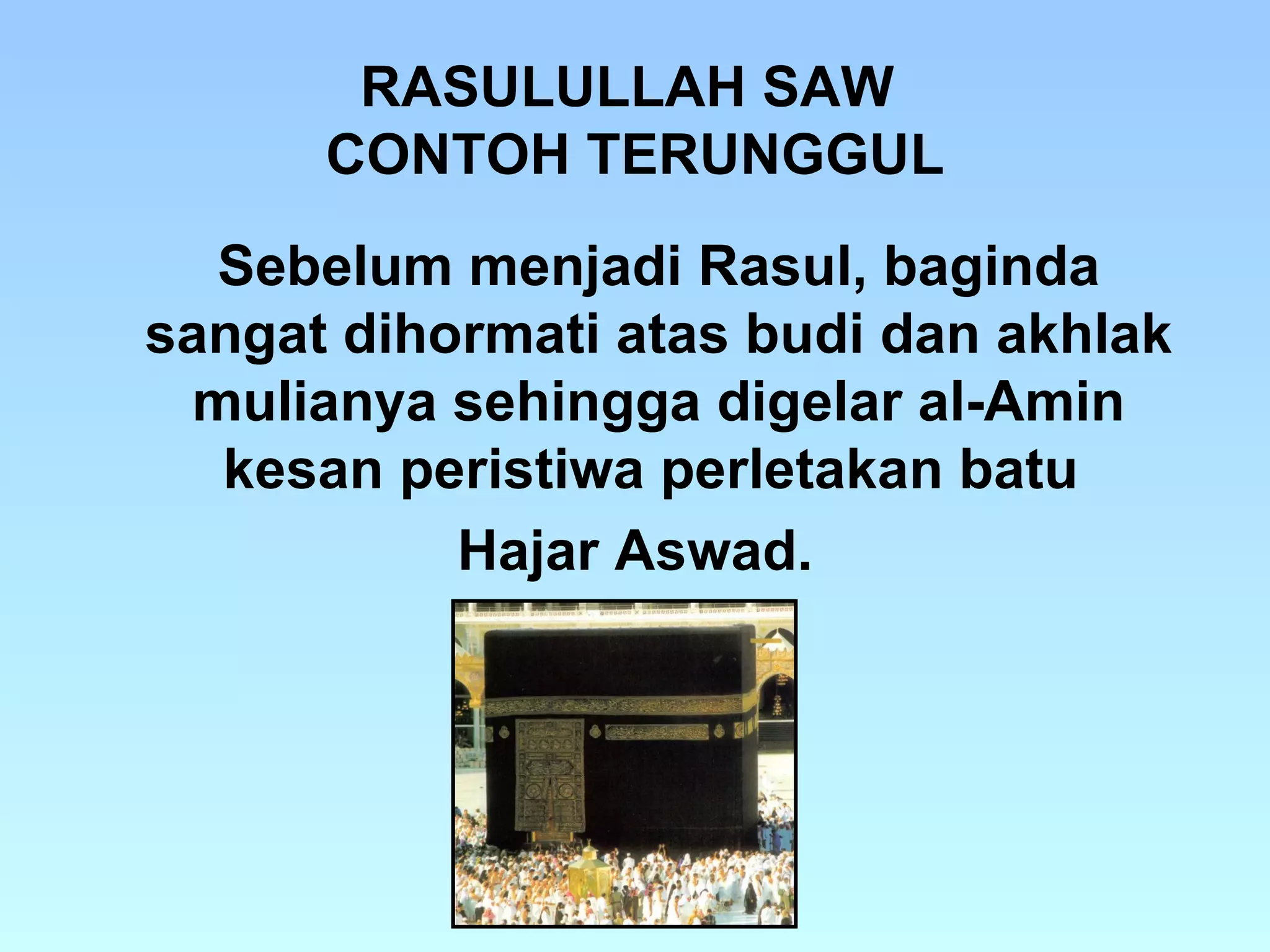 RASULULLAH SAW
CONTOH TERUNGGUL

Sebelum menjadi Rasul, baginda sangat dihormati atas budi dan akhlak mulianya sehingga digelar al-Amin kesan peristiwa perletakan batu Hajar Aswad.